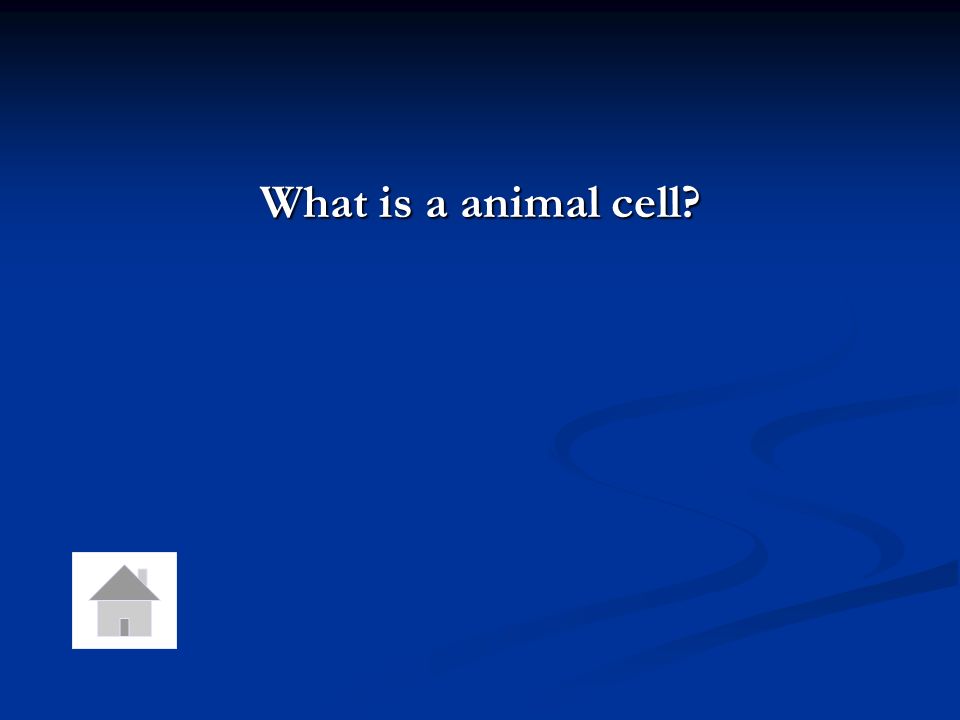 What is a animal cell?